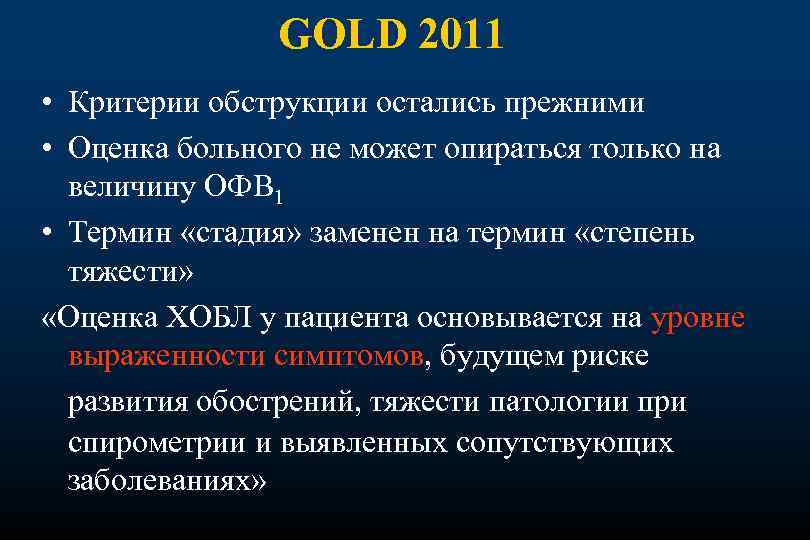 GOLD 2011

• Критерии обструкции остались прежними

• Оценка больного не может опираться только на величину ОФВ$_1$

• Термин «стадия» заменен на термин «степень тяжести»

«Оценка ХОБЛ у пациента основывается на уровне выраженности симптомов, будущем риске развития обострений, тяжести патологии при спирометрии и выявленных сопутствующих заболеваниях»